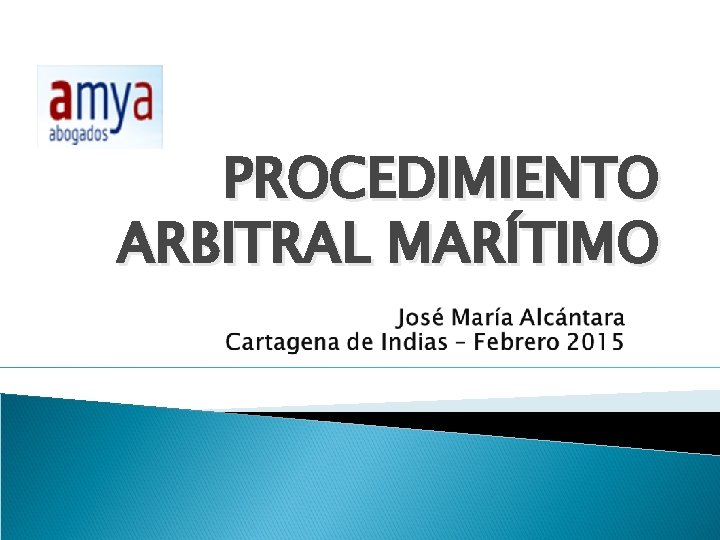 amya
abogados

PROCEDIMIENTO ARBITRAL MARÍTIMO

José María Alcántara
Cartagena de Indias – Febrero 2015